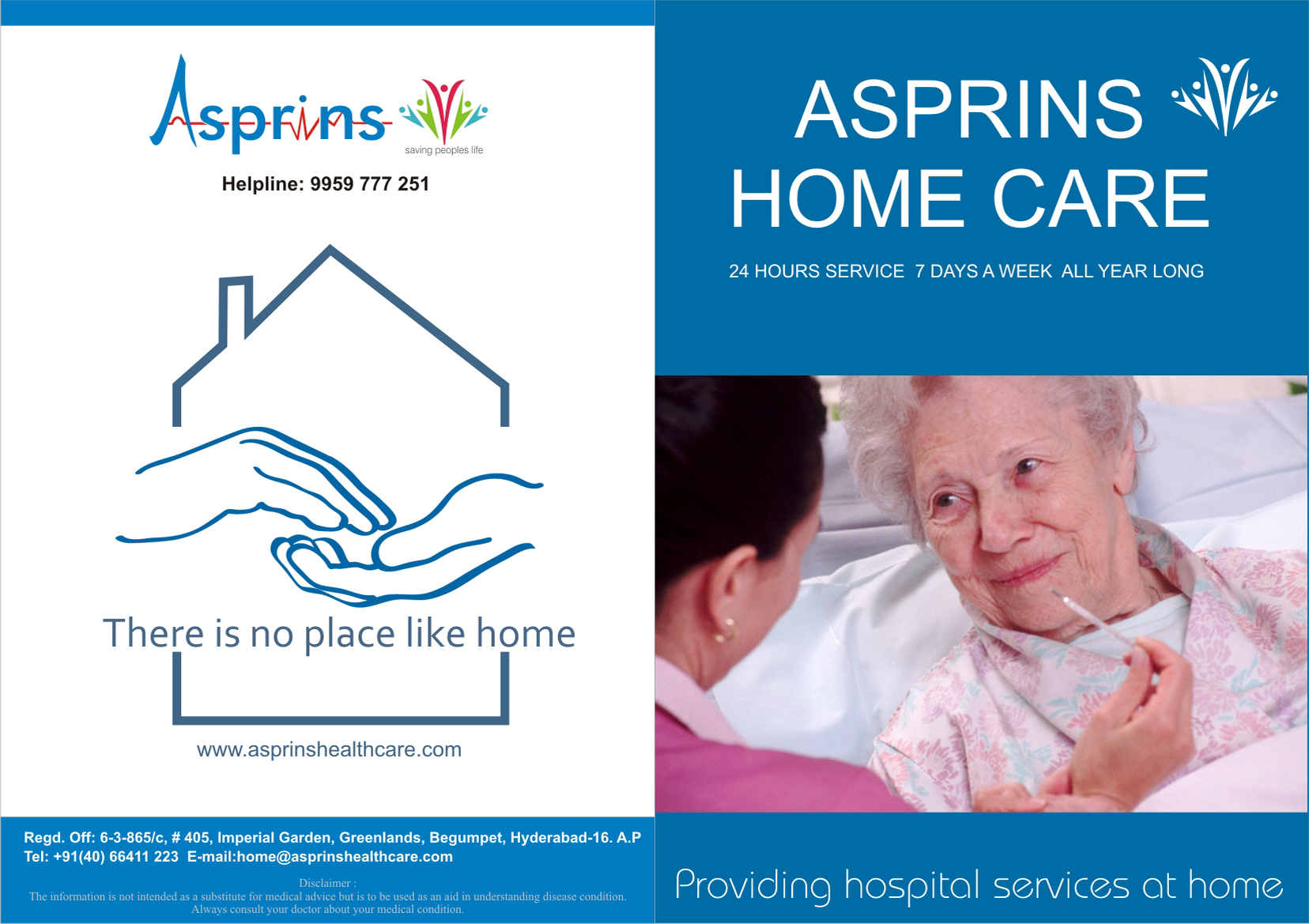 Asprins
saving peoples life

Helpline: 9959 777 251

There is no place like home

www.asprinshealthcare.com

Regd. Off: 6-3-865/c, # 405, Imperial Garden, Greenlands, Begumpet, Hyderabad-16. A.P
Tel: +91(40) 66411 223 E-mail:home@asprinshealthcare.com

Disclaimer :
The information is not intended as a substitute for medical advice but is to be used as an aid in understanding disease condition. Always consult your doctor about your medical condition.

ASPRINS HOME CARE

24 HOURS SERVICE 7 DAYS A WEEK ALL YEAR LONG

Providing hospital services at home